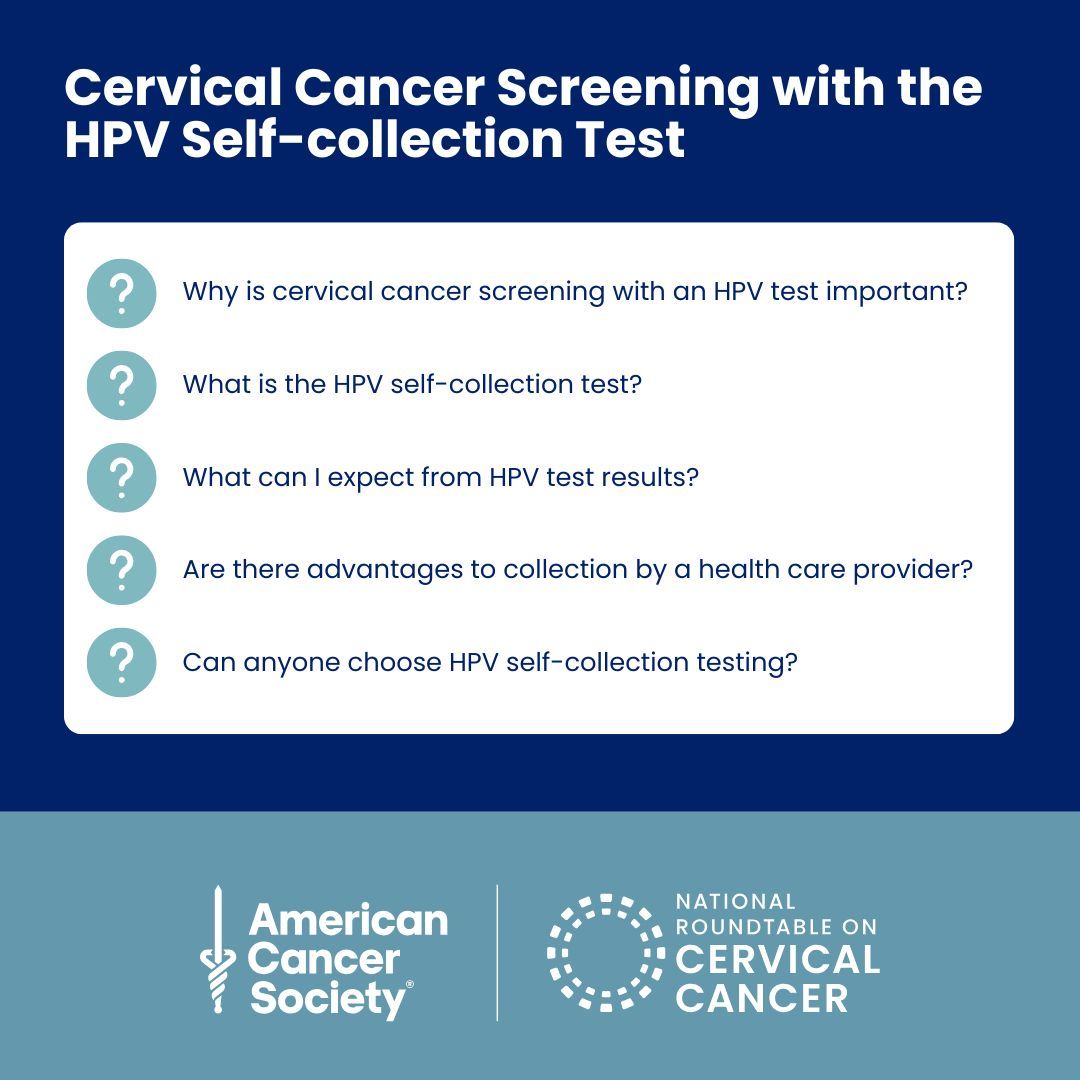 Cervical Cancer Screening with the HPV Self-collection Test

?
Why is cervical cancer screening with an HPV test important?

?
What is the HPV self-collection test?

?
What can I expect from HPV test results?

?
Are there advantages to collection by a health care provider?

?
Can anyone choose HPV self-collection testing?

American Cancer Society®

NATIONAL ROUNDTABLE ON CERVICAL CANCER